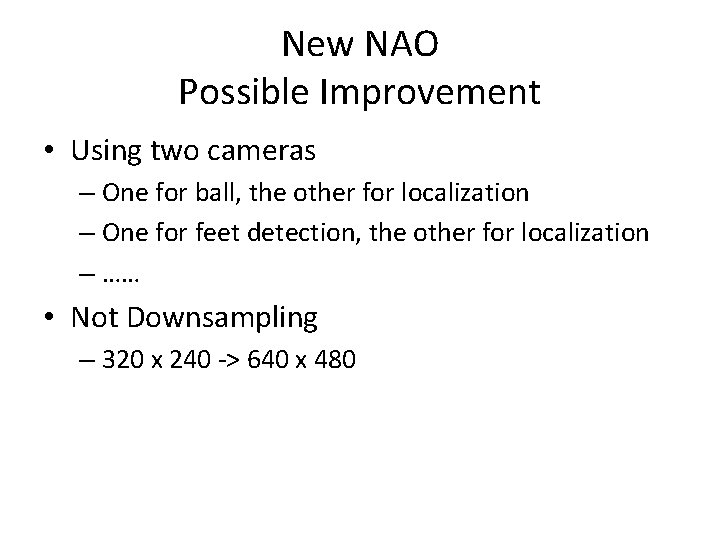 New NAO
Possible Improvement

• Using two cameras
– One for ball, the other for localization
– One for feet detection, the other for localization
– ……

• Not Downsampling
– 320 x 240 -> 640 x 480